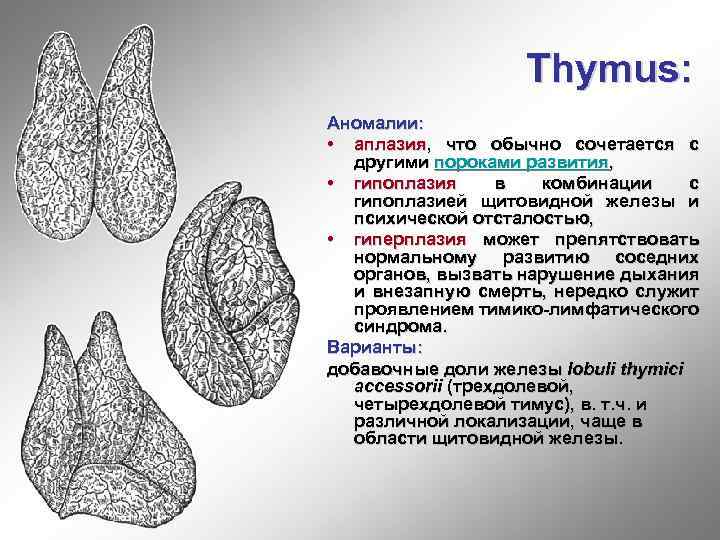 Thymus:

Аномалии:

• аплазия, что обычно сочетается с другими пороками развития,

• гипоплазия в комбинации с гипоплазией щитовидной железы и психической отсталостью,

• гиперплазия может препятствовать нормальному развитию соседних органов, вызвать нарушение дыхания и внезапную смерть, нередко служит проявлением тимико-лимфатического синдрома.

Варианты:

добавочные доли железы lobuli thymici accessorii (трехдолевой, четырехдолевой тимус), в. т.ч. и различной локализации, чаще в области щитовидной железы.